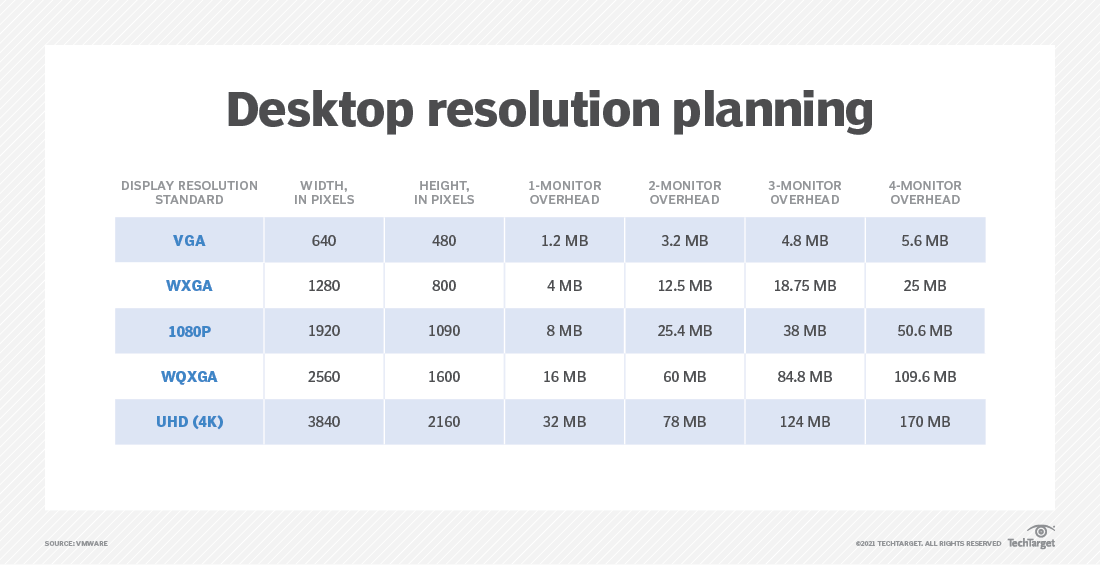 Desktop resolution planning

| DISPLAY RESOLUTION STANDARD | WIDTH, IN PIXELS | HEIGHT, IN PIXELS | 1-MONITOR OVERHEAD | 2-MONITOR OVERHEAD | 3-MONITOR OVERHEAD | 4-MONITOR OVERHEAD |
|---|---|---|---|---|---|---|
| VGA | 640 | 480 | 1.2 MB | 3.2 MB | 4.8 MB | 5.6 MB |
| WXGA | 1280 | 800 | 4 MB | 12.5 MB | 18.75 MB | 25 MB |
| 1080P | 1920 | 1090 | 8 MB | 25.4 MB | 38 MB | 50.6 MB |
| WQXGA | 2560 | 1600 | 16 MB | 60 MB | 84.8 MB | 109.6 MB |
| UHD (4K) | 3840 | 2160 | 32 MB | 78 MB | 124 MB | 170 MB |

SOURCE: VMWARE

©2021 TECHTARGET. ALL RIGHTS RESERVED TechTarget